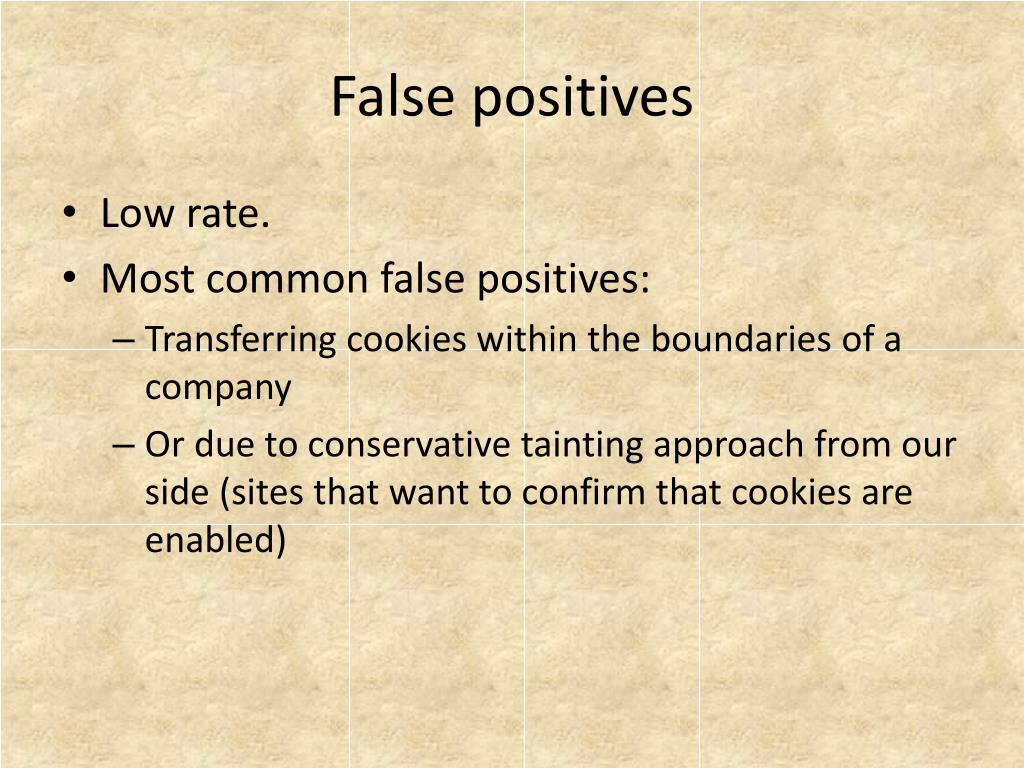 False positives

• Low rate.
• Most common false positives:
– Transferring cookies within the boundaries of a company
– Or due to conservative tainting approach from our side (sites that want to confirm that cookies are enabled)